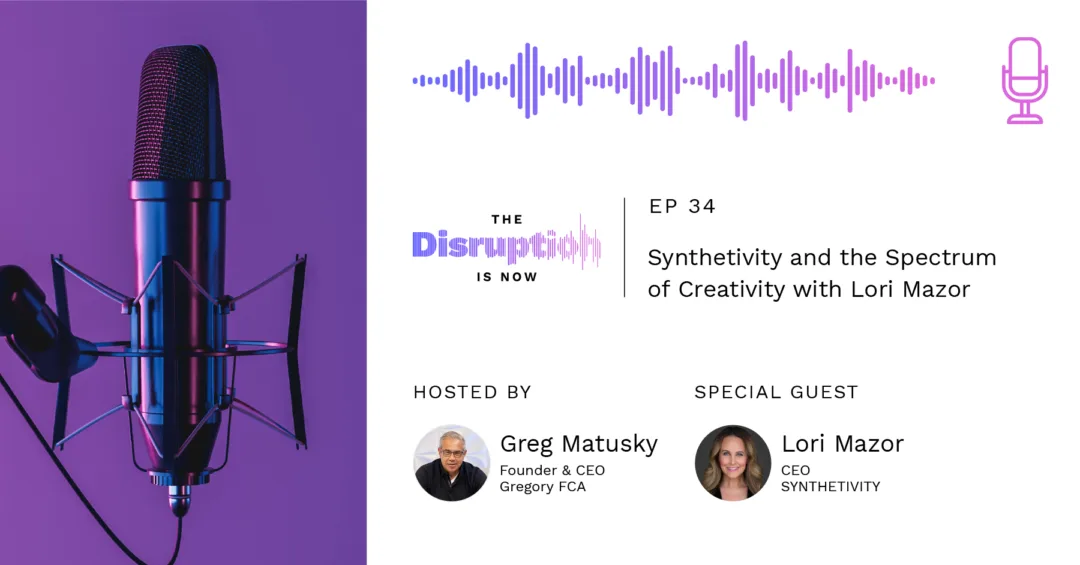 THE
Disruption
IS NOW

EP 34

Synthetivity and the Spectrum of Creativity with Lori Mazor

HOSTED BY

Greg Matusky
Founder & CEO
Gregory FCA

SPECIAL GUEST

Lori Mazor
CEO
SYNTHETIVITY